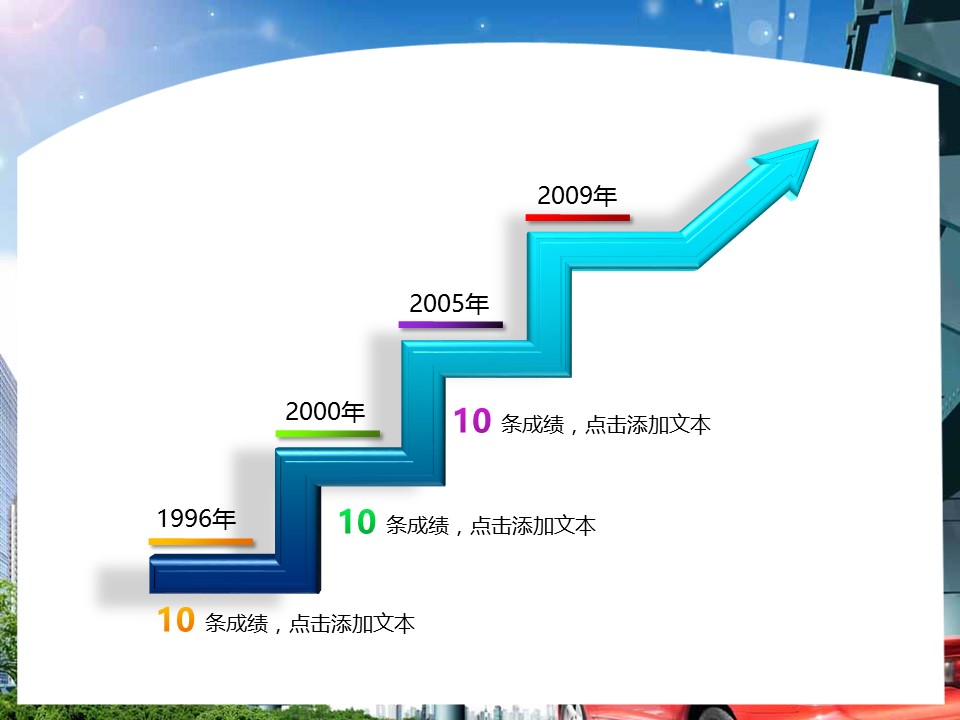 2009年

2005年

2000年

10 条成绩，点击添加文本

1996年

10 条成绩，点击添加文本

10 条成绩，点击添加文本